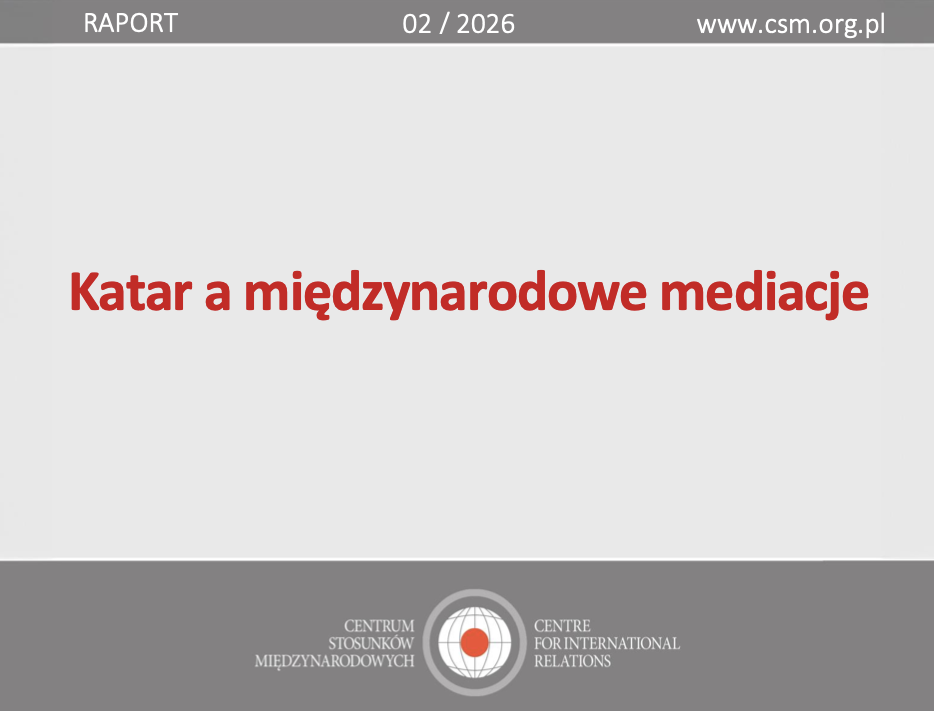 RAPORT 02 / 2026 www.csm.org.pl

Katar a międzynarodowe mediacje

CENTRUM STOSUNKÓW MIĘDZYNARODOWYCH

CENTRE FOR INTERNATIONAL RELATIONS